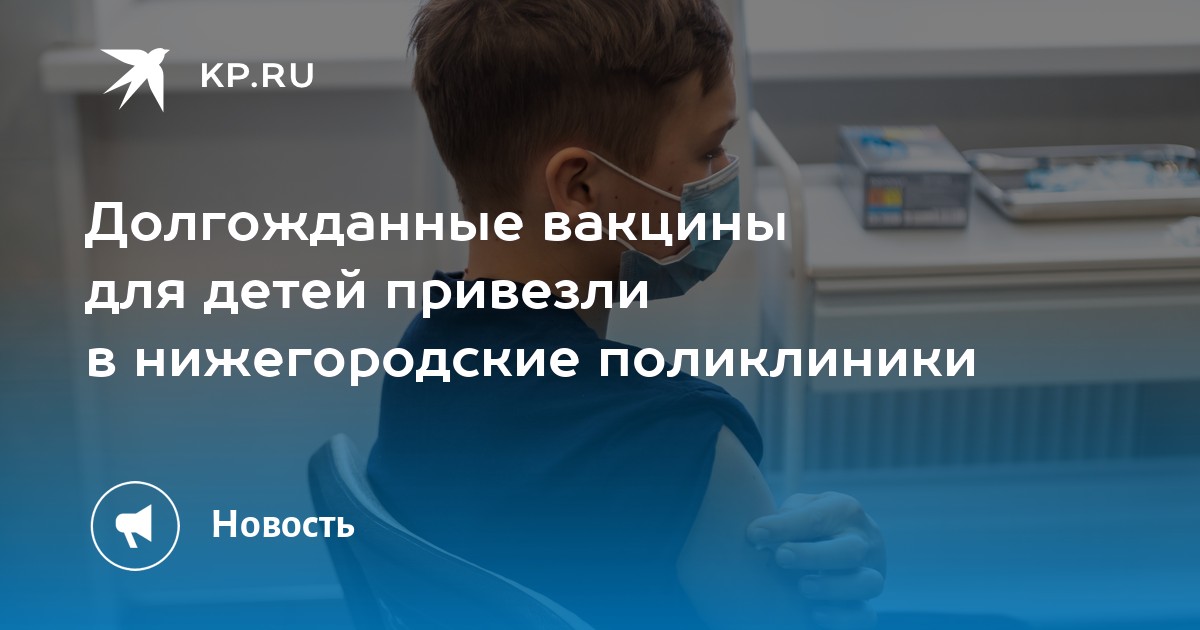 KP.RU

Долгожданные вакцины для детей привезли в нижегородские поликлиники

Новость